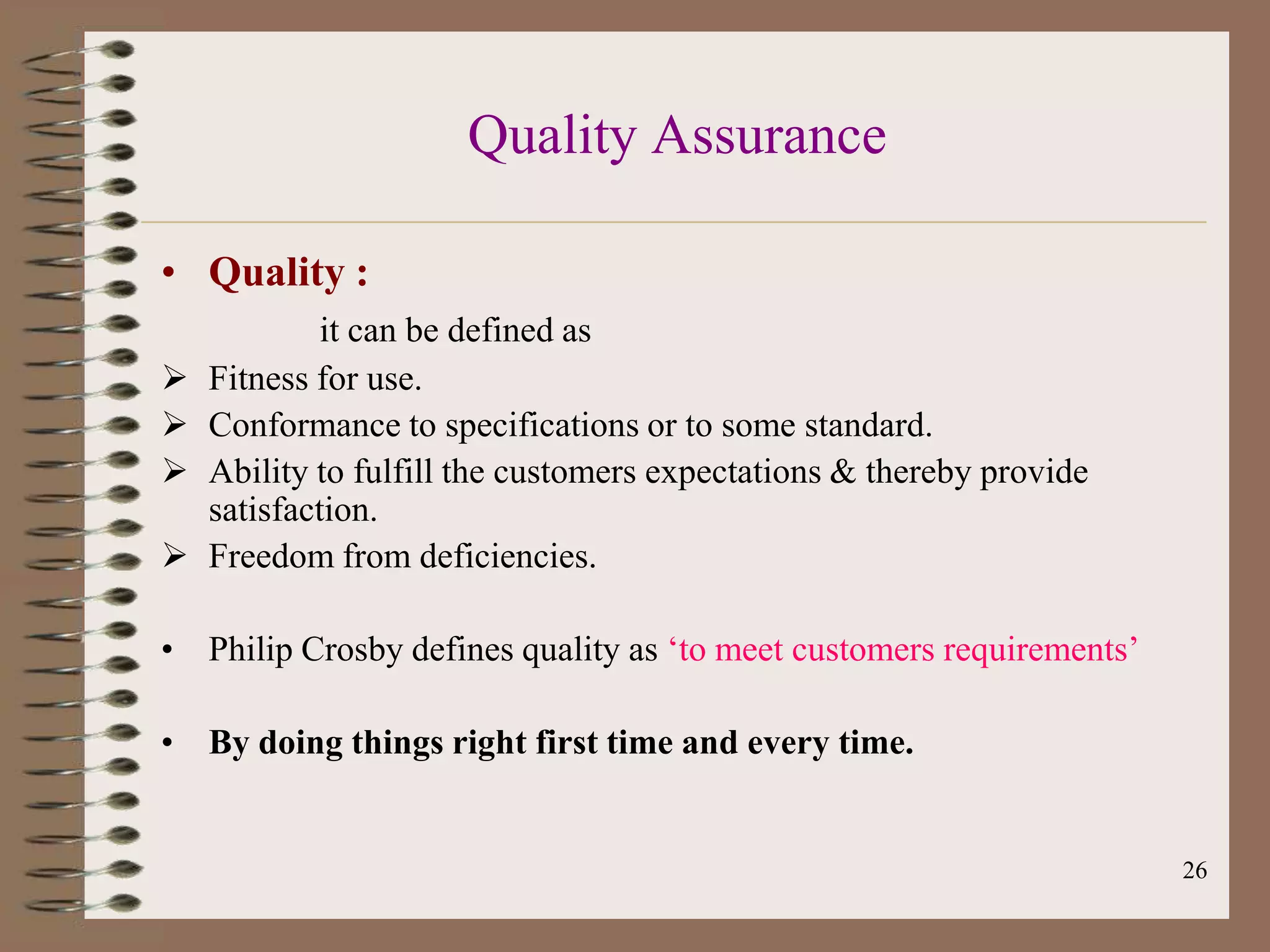 Quality Assurance

• Quality :

it can be defined as

➢ Fitness for use.

➢ Conformance to specifications or to some standard.

➢ Ability to fulfill the customers expectations & thereby provide satisfaction.

➢ Freedom from deficiencies.

• Philip Crosby defines quality as ‘to meet customers requirements’

• By doing things right first time and every time.

26